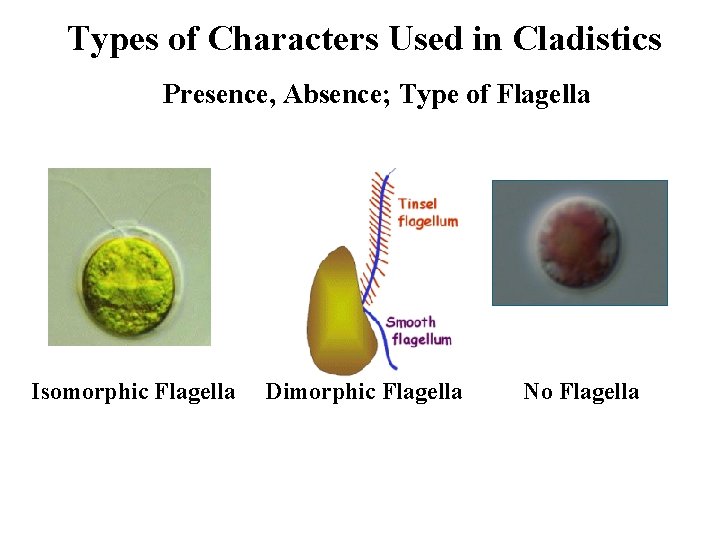 Types of Characters Used in Cladistics

Presence, Absence; Type of Flagella

Tinsel flagellum

Smooth flagellum

Isomorphic Flagella

Dimorphic Flagella

No Flagella